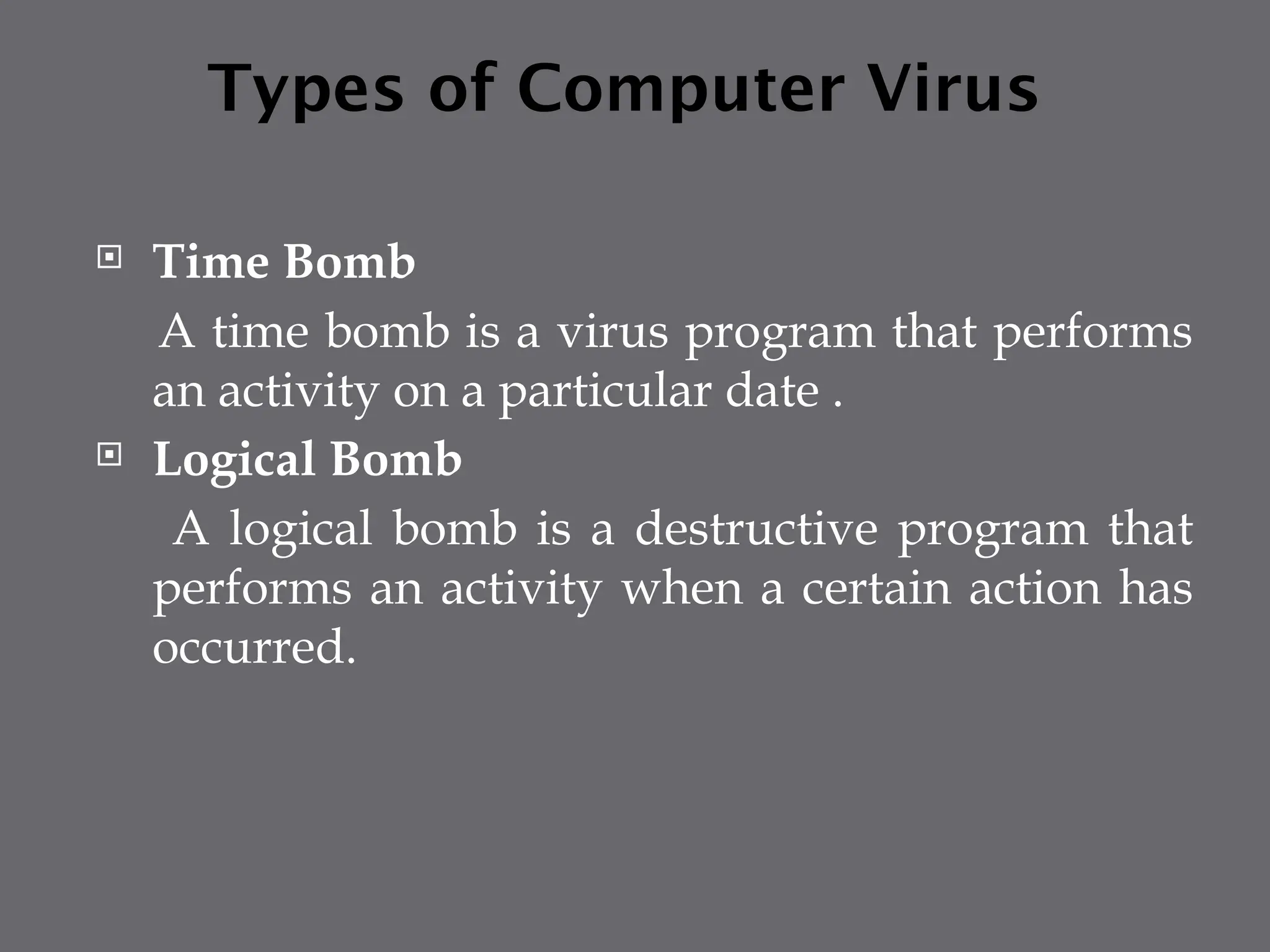 Types of Computer Virus

Time Bomb

A time bomb is a virus program that performs an activity on a particular date .

Logical Bomb

A logical bomb is a destructive program that performs an activity when a certain action has occurred.